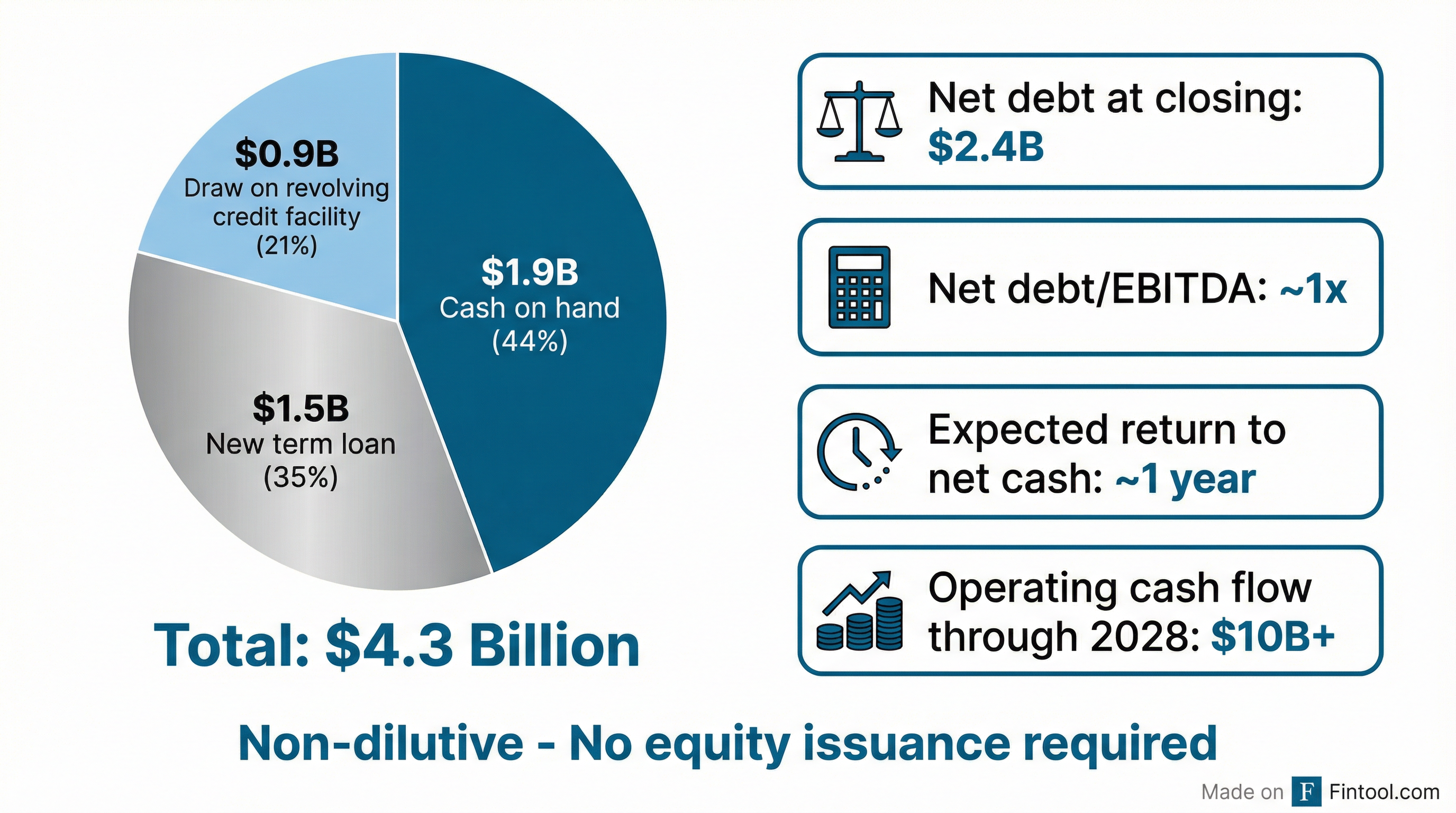 $0.9B
Draw on revolving credit facility
(21%)

$1.9B
Cash on hand
(44%)

$1.5B
New term loan
(35%)

Total: $4.3 Billion

Net debt at closing:
$2.4B

Net debt/EBITDA: ~1x

Expected return to net cash: ~1 year

Operating cash flow through 2028: $10B+

Non-dilutive - No equity issuance required

Made on F Fintool.com